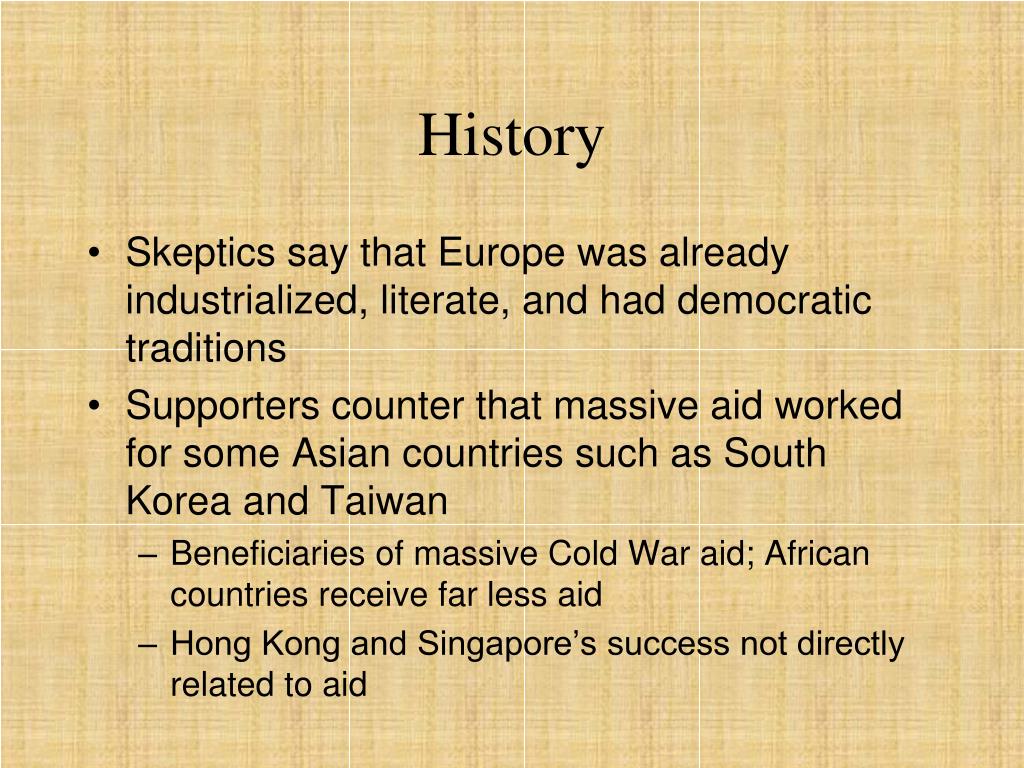 History

• Skeptics say that Europe was already industrialized, literate, and had democratic traditions
• Supporters counter that massive aid worked for some Asian countries such as South Korea and Taiwan
– Beneficiaries of massive Cold War aid; African countries receive far less aid
– Hong Kong and Singapore’s success not directly related to aid